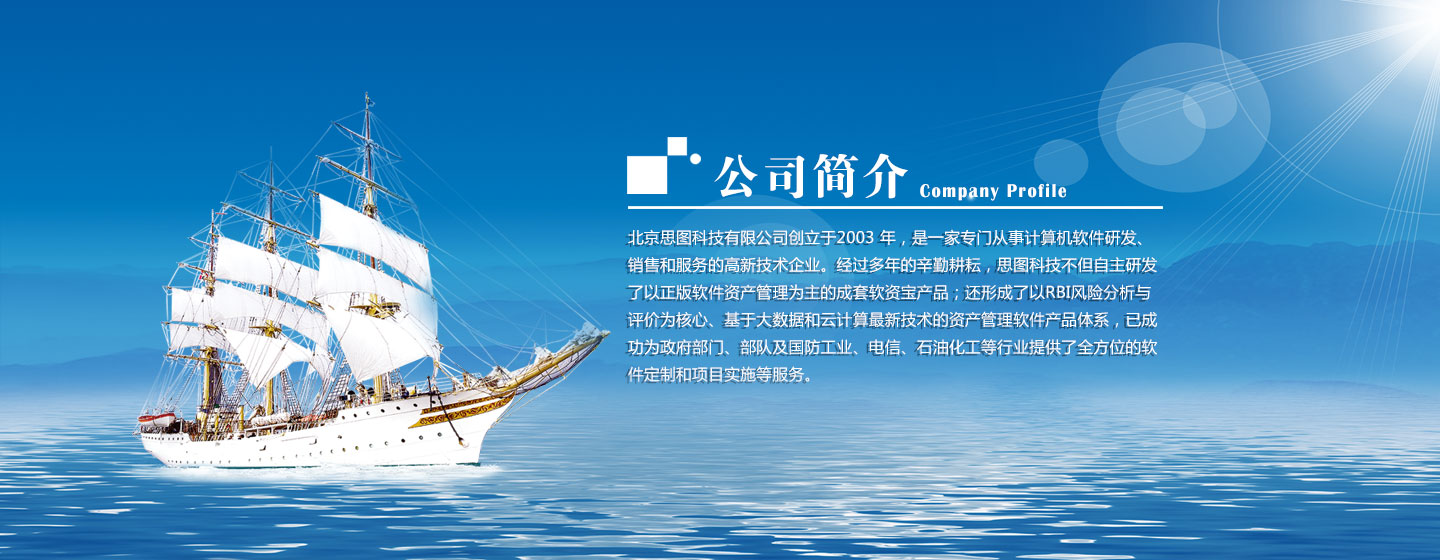 公司简介 Company Profile

北京思图科技有限公司创立于2003 年，是一家专门从事计算机软件研发、销售和服务的高新技术企业。经过多年的辛勤耕耘，思图科技不但自主研发了以正版软件资产管理为主的成套软资宝产品；还形成了以RBI风险分析与评价为核心、基于大数据和云计算最新技术的资产管理软件产品体系，已成功为政府部门、部队及国防工业、电信、石油化工等行业提供了全方位的软件定制和项目实施等服务。